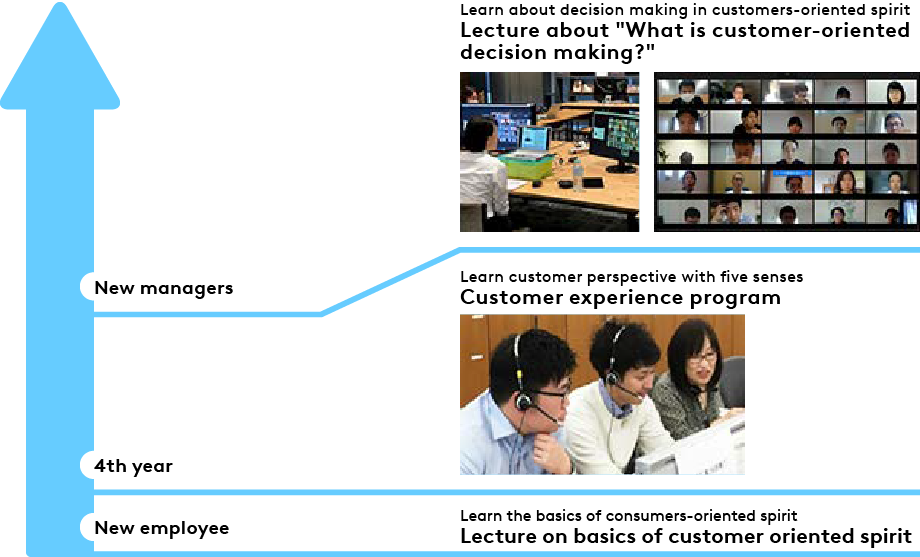 Learn about decision making in customers-oriented spirit
Lecture about "What is customer-oriented decision making?"

New managers

Learn customer perspective with five senses
Customer experience program

4th year

New employee

Learn the basics of consumers-oriented spirit
Lecture on basics of customer oriented spirit